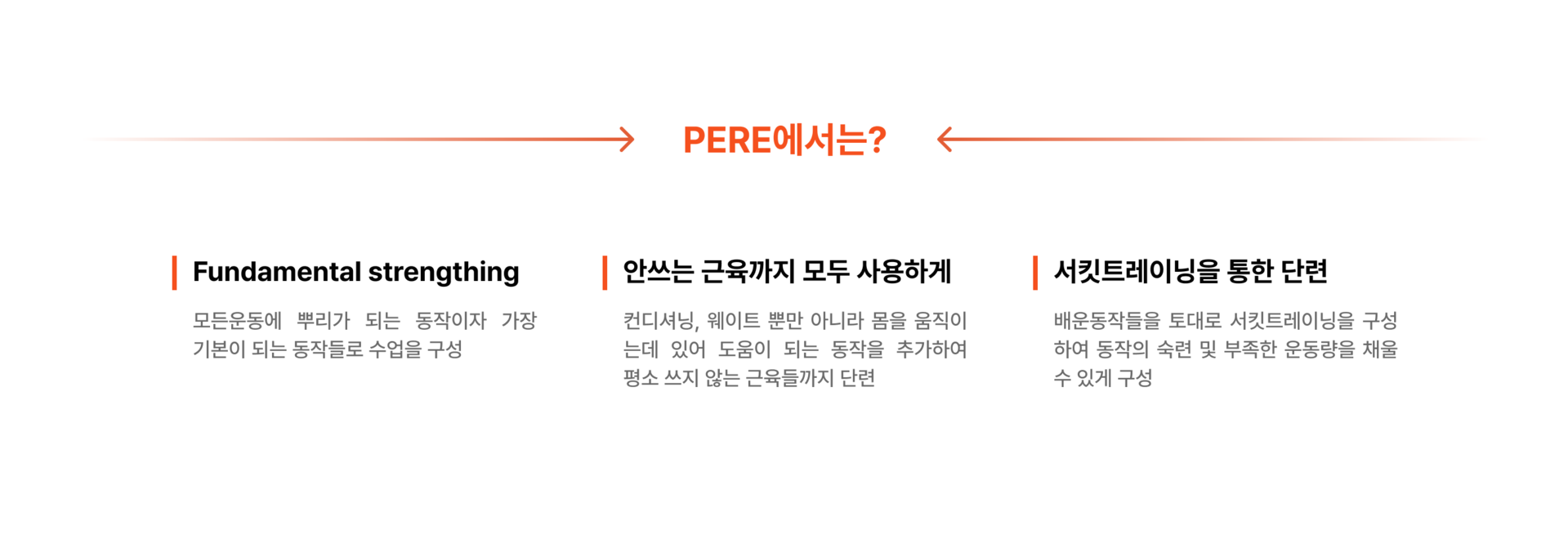 PERE에서는?

Fundamental strengthing

모든운동에 뿌리가 되는 동작이자 가장 기본이 되는 동작들로 수업을 구성

안쓰는 근육까지 모두 사용하게

컨디셔닝, 웨이트 뿐만 아니라 몸을 움직이는데 있어 도움이 되는 동작을 추가하여 평소 쓰지 않는 근육들까지 단련

서킷트레이닝을 통한 단련

배운동작들을 토대로 서킷트레이닝을 구성하여 동작의 숙련 및 부족한 운동량을 채울 수 있게 구성